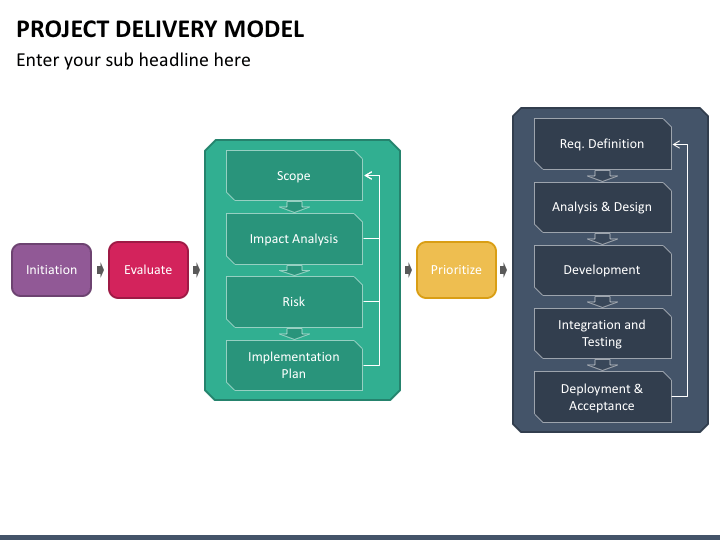 PROJECT DELIVERY MODEL

Enter your sub headline here

Initiation

Evaluate

Scope

Impact Analysis

Risk

Implementation Plan

Prioritize

Req. Definition

Analysis & Design

Development

Integration and Testing

Deployment & Acceptance